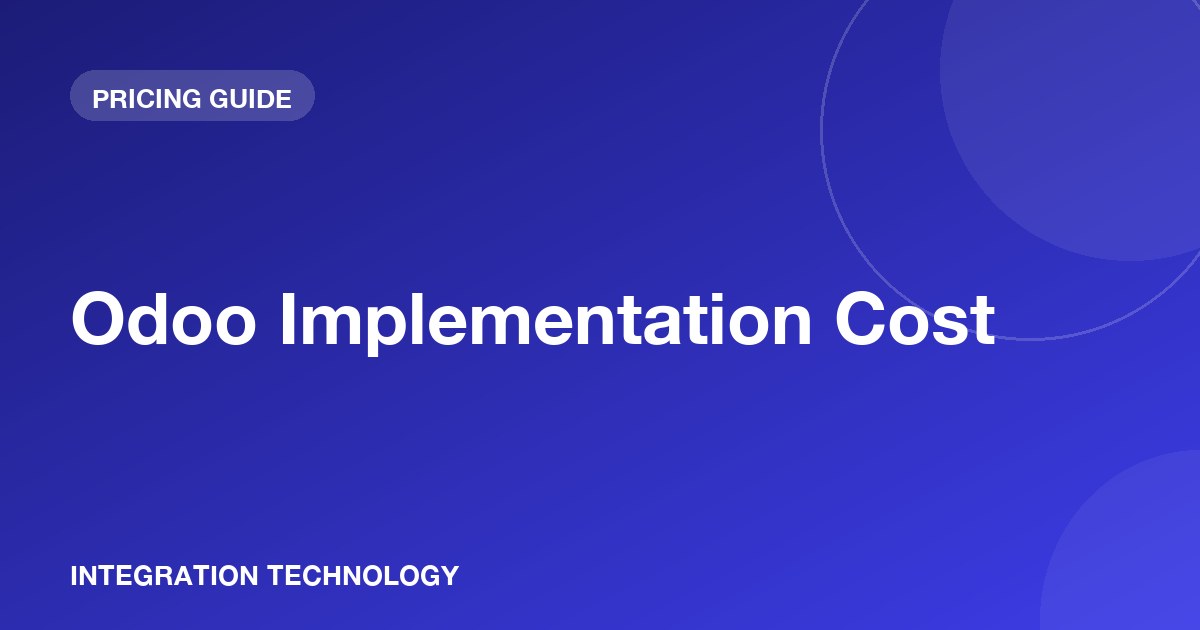 PRICING GUIDE

Odoo Implementation Cost

INTEGRATION TECHNOLOGY